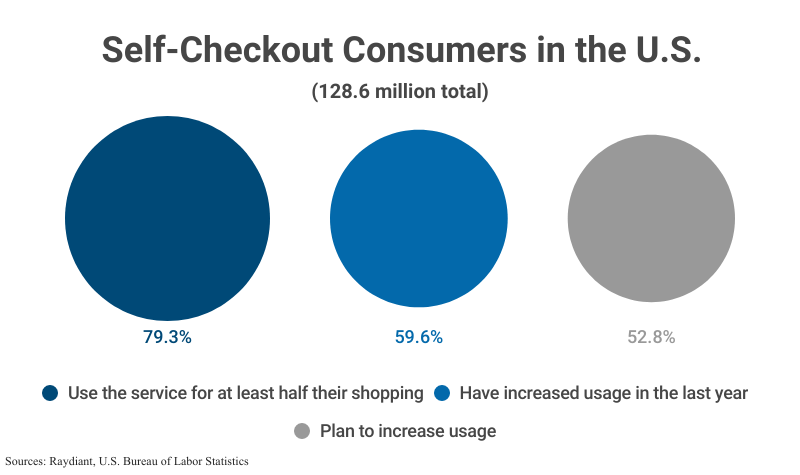 Self-Checkout Consumers in the U.S.

(128.6 million total)

79.3%

59.6%

52.8%

Use the service for at least half their shopping
Have increased usage in the last year
Plan to increase usage

Sources: Raydiant, U.S. Bureau of Labor Statistics